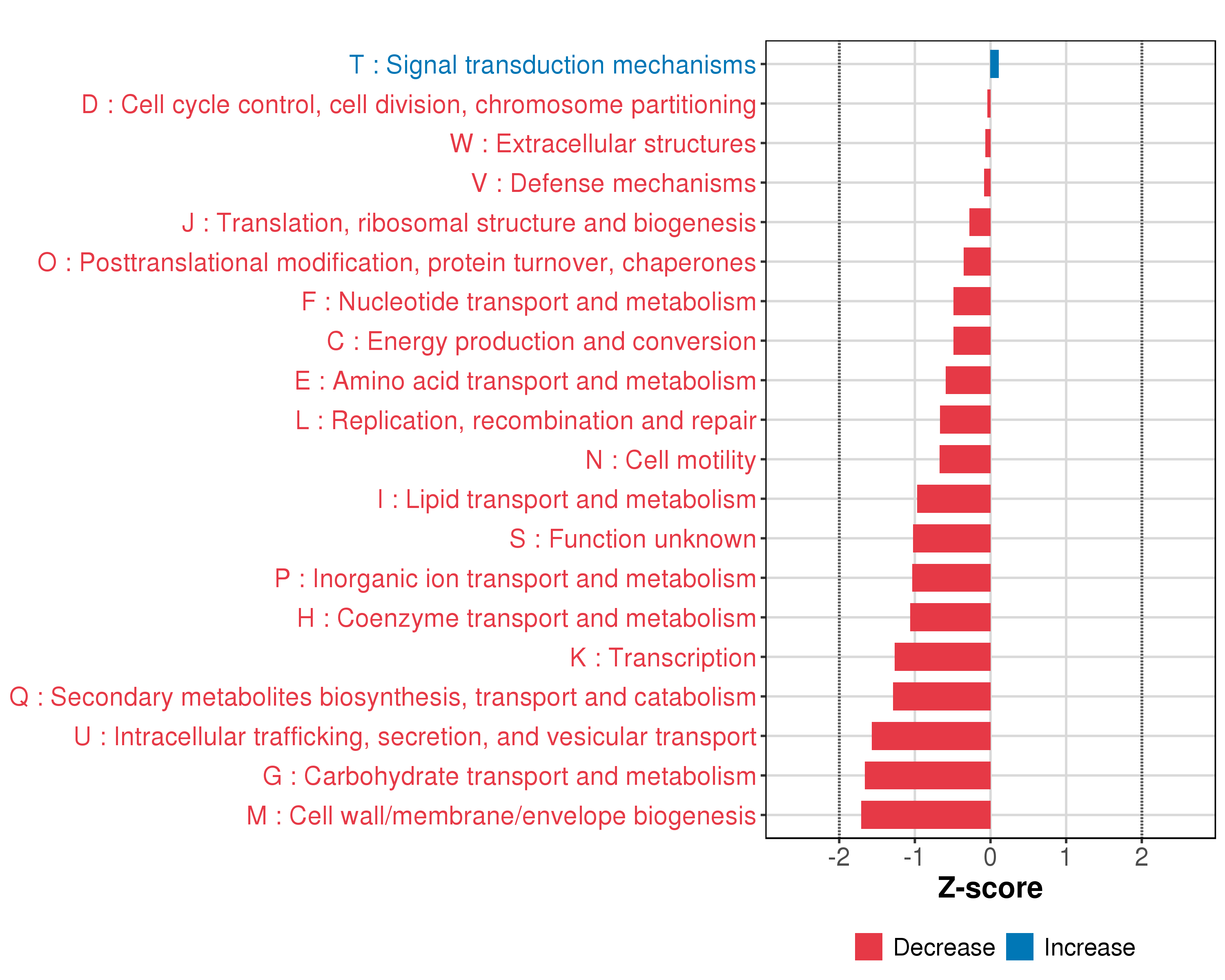 T : Signal transduction mechanisms
D : Cell cycle control, cell division, chromosome partitioning
W : Extracellular structures
V : Defense mechanisms
J : Translation, ribosomal structure and biogenesis
O : Posttranslational modification, protein turnover, chaperones
F : Nucleotide transport and metabolism
C : Energy production and conversion
E : Amino acid transport and metabolism
L : Replication, recombination and repair
N : Cell motility
I : Lipid transport and metabolism
S : Function unknown
P : Inorganic ion transport and metabolism
H : Coenzyme transport and metabolism
K : Transcription
Q : Secondary metabolites biosynthesis, transport and catabolism
U : Intracellular trafficking, secretion, and vesicular transport
G : Carbohydrate transport and metabolism
M : Cell wall/membrane/envelope biogenesis

-2 -1 0 1 2

Z-score

Decrease Increase